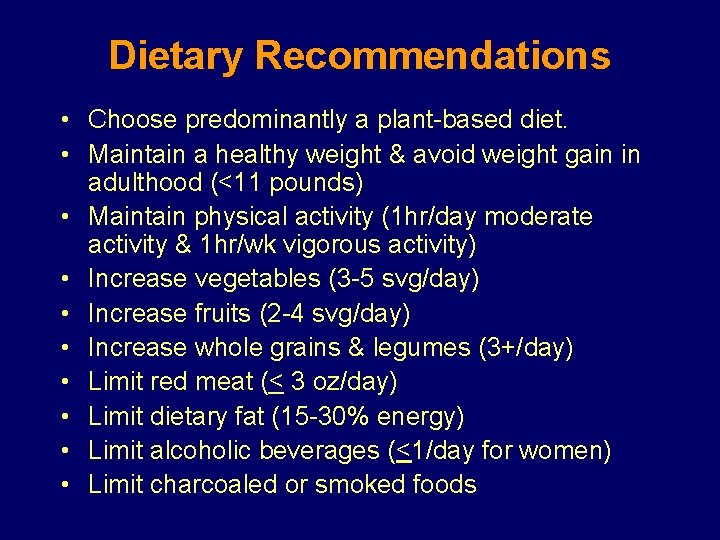 Dietary Recommendations

• Choose predominantly a plant-based diet.
• Maintain a healthy weight & avoid weight gain in adulthood (<11 pounds)
• Maintain physical activity (1hr/day moderate activity & 1hr/wk vigorous activity)
• Increase vegetables (3-5 svg/day)
• Increase fruits (2-4 svg/day)
• Increase whole grains & legumes (3+/day)
• Limit red meat ($\leq$ 3 oz/day)
• Limit dietary fat (15-30% energy)
• Limit alcoholic beverages ($\leq$1/day for women)
• Limit charcoaled or smoked foods